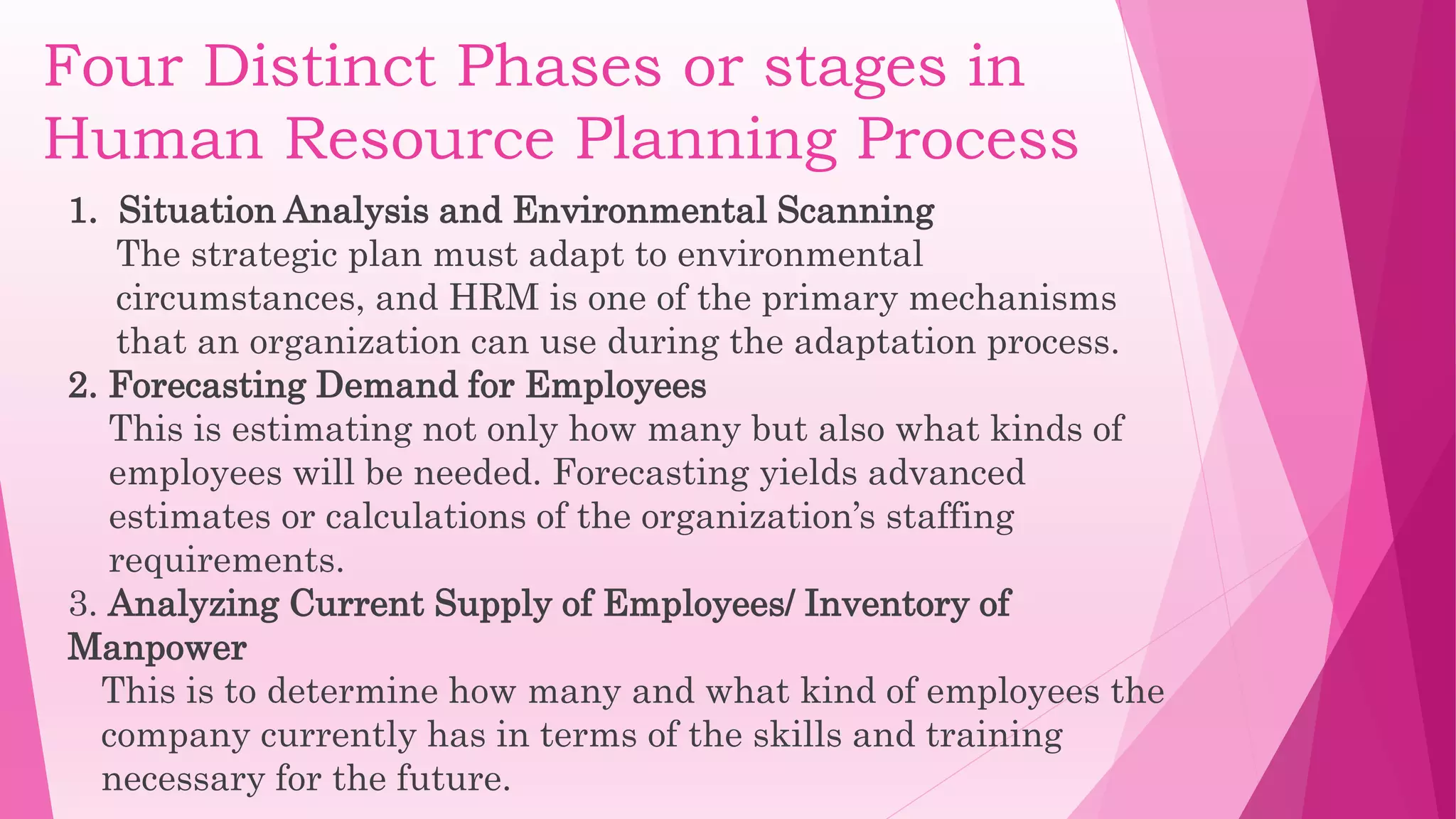 Four Distinct Phases or stages in Human Resource Planning Process

1. Situation Analysis and Environmental Scanning
The strategic plan must adapt to environmental circumstances, and HRM is one of the primary mechanisms that an organization can use during the adaptation process.

2. Forecasting Demand for Employees
This is estimating not only how many but also what kinds of employees will be needed. Forecasting yields advanced estimates or calculations of the organization's staffing requirements.

3. Analyzing Current Supply of Employees/ Inventory of Manpower
This is to determine how many and what kind of employees the company currently has in terms of the skills and training necessary for the future.